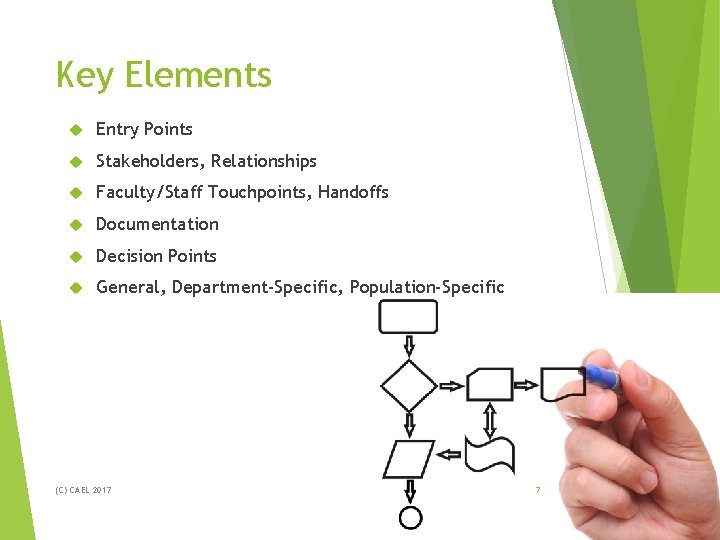 Key Elements

Entry Points

Stakeholders, Relationships

Faculty/Staff Touchpoints, Handoffs

Documentation

Decision Points

General, Department-Specific, Population-Specific

(C) CAEL 2017

7